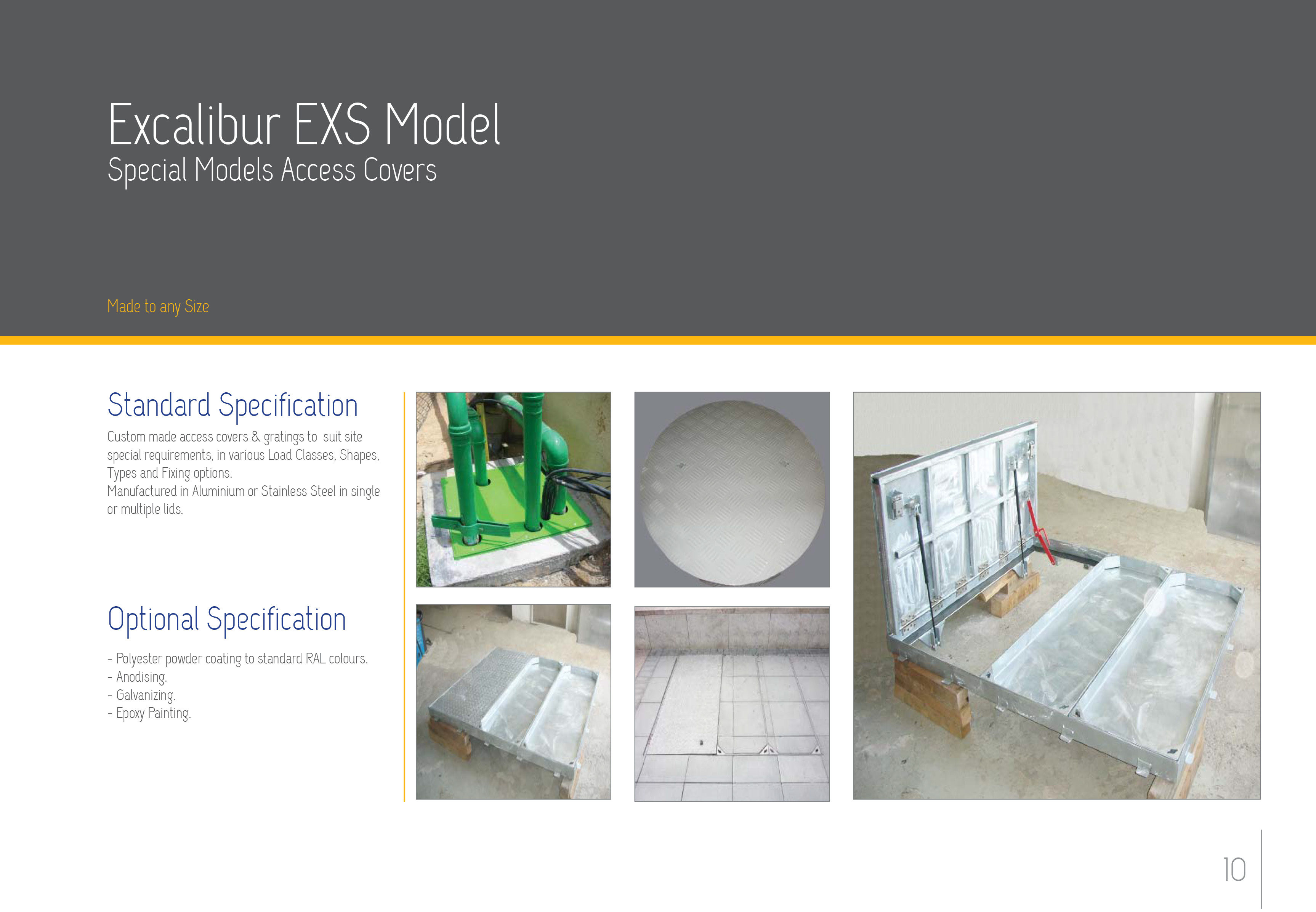 Excalibur EXS Model
Special Models Access Covers

Made to any Size

Standard Specification

Custom made access covers & gratings to suit site special requirements, in various Load Classes, Shapes, Types and Fixing options.
Manufactured in Aluminium or Stainless Steel in single or multiple lids.

Optional Specification

- Polyester powder coating to standard RAL colours.
- Anodising.
- Galvanizing.
- Epoxy Painting.

10